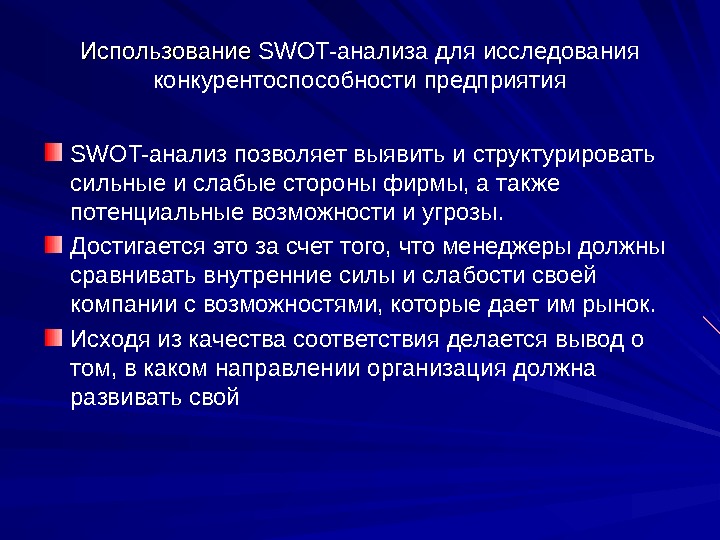 Использование SWOT-анализа для исследования конкурентоспособности предприятия

SWOT-анализ позволяет выявить и структурировать сильные и слабые стороны фирмы, а также потенциальные возможности и угрозы.

Достигается это за счет того, что менеджеры должны сравнивать внутренние силы и слабости своей компании с возможностями, которые дает им рынок.

Исходя из качества соответствия делается вывод о том, в каком направлении организация должна развивать свой